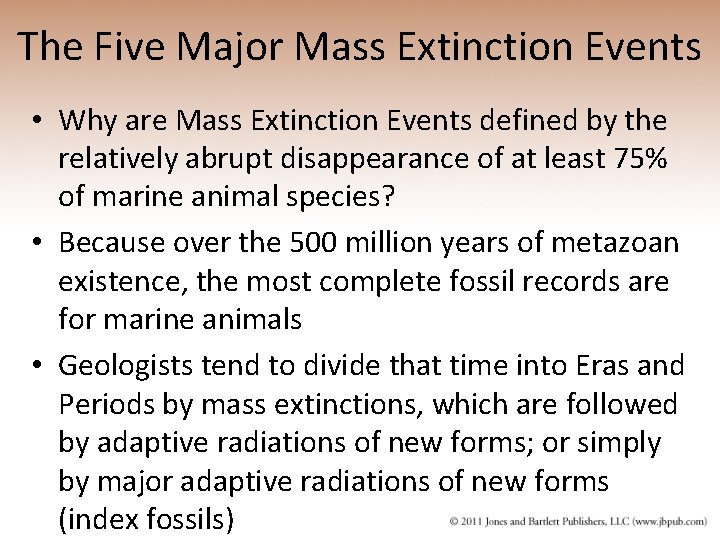 The Five Major Mass Extinction Events

• Why are Mass Extinction Events defined by the relatively abrupt disappearance of at least 75% of marine animal species?

• Because over the 500 million years of metazoan existence, the most complete fossil records are for marine animals

• Geologists tend to divide that time into Eras and Periods by mass extinctions, which are followed by adaptive radiations of new forms; or simply by major adaptive radiations of new forms (index fossils)

© 2011 Jones and Bartlett Publishers, LLC (www.jbpub.com)